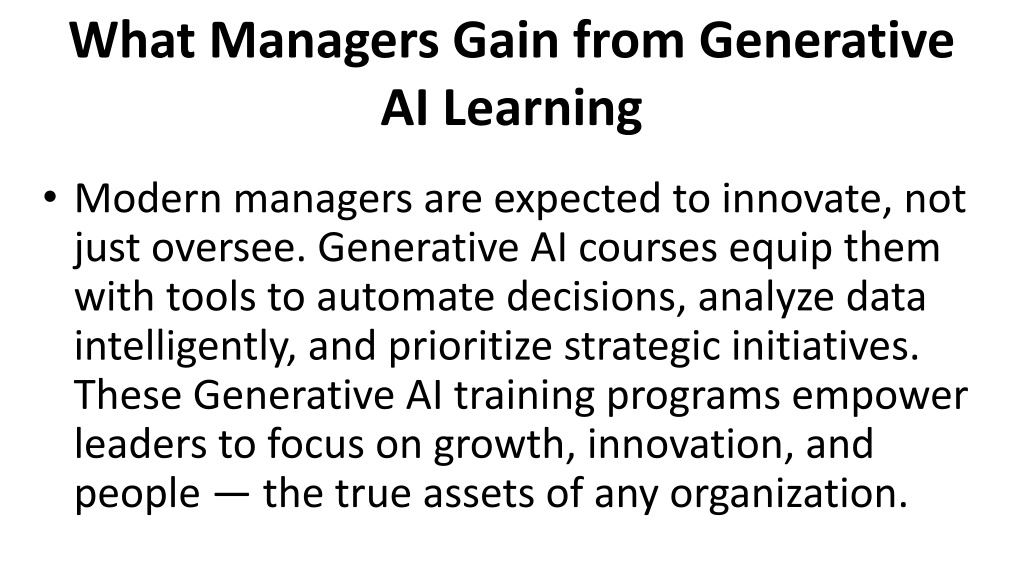 What Managers Gain from Generative AI Learning

• Modern managers are expected to innovate, not just oversee. Generative AI courses equip them with tools to automate decisions, analyze data intelligently, and prioritize strategic initiatives. These Generative AI training programs empower leaders to focus on growth, innovation, and people — the true assets of any organization.